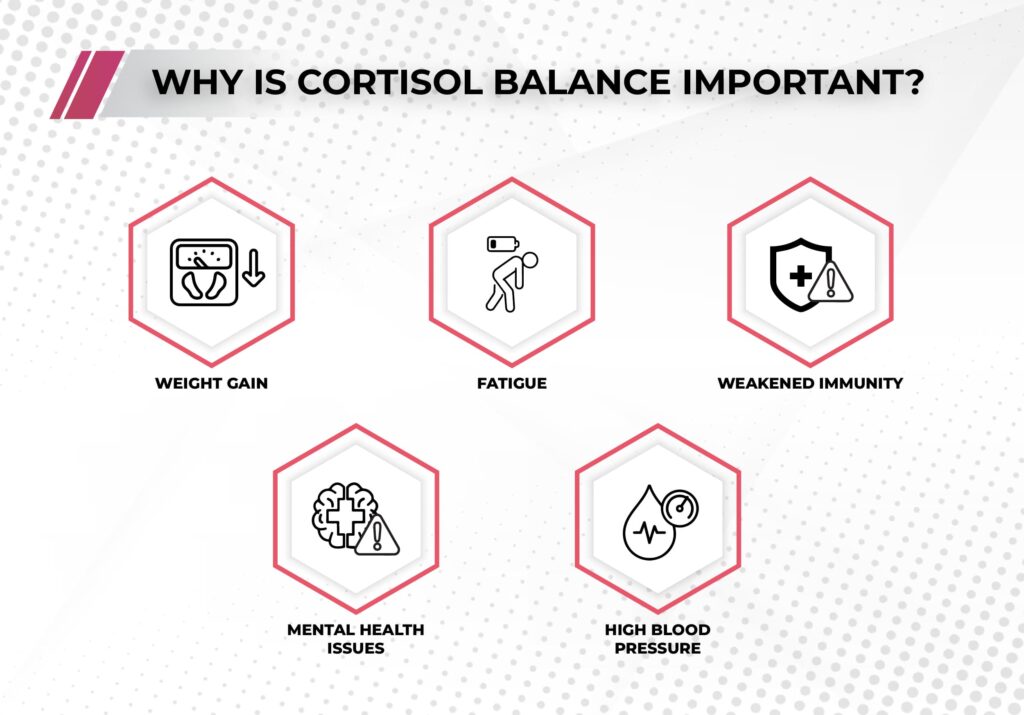 WHY IS CORTISOL BALANCE IMPORTANT?

WEIGHT GAIN

FATIGUE

WEAKENED IMMUNITY

MENTAL HEALTH ISSUES

HIGH BLOOD PRESSURE